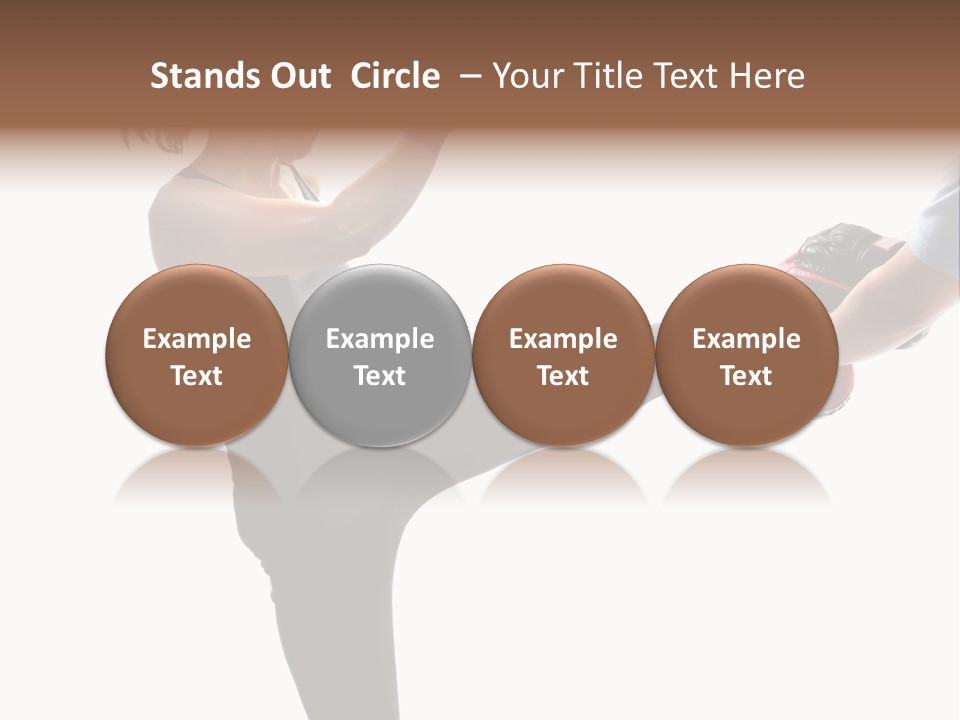 Stands Out Circle – Your Title Text Here

Example Text

Example Text

Example Text

Example Text